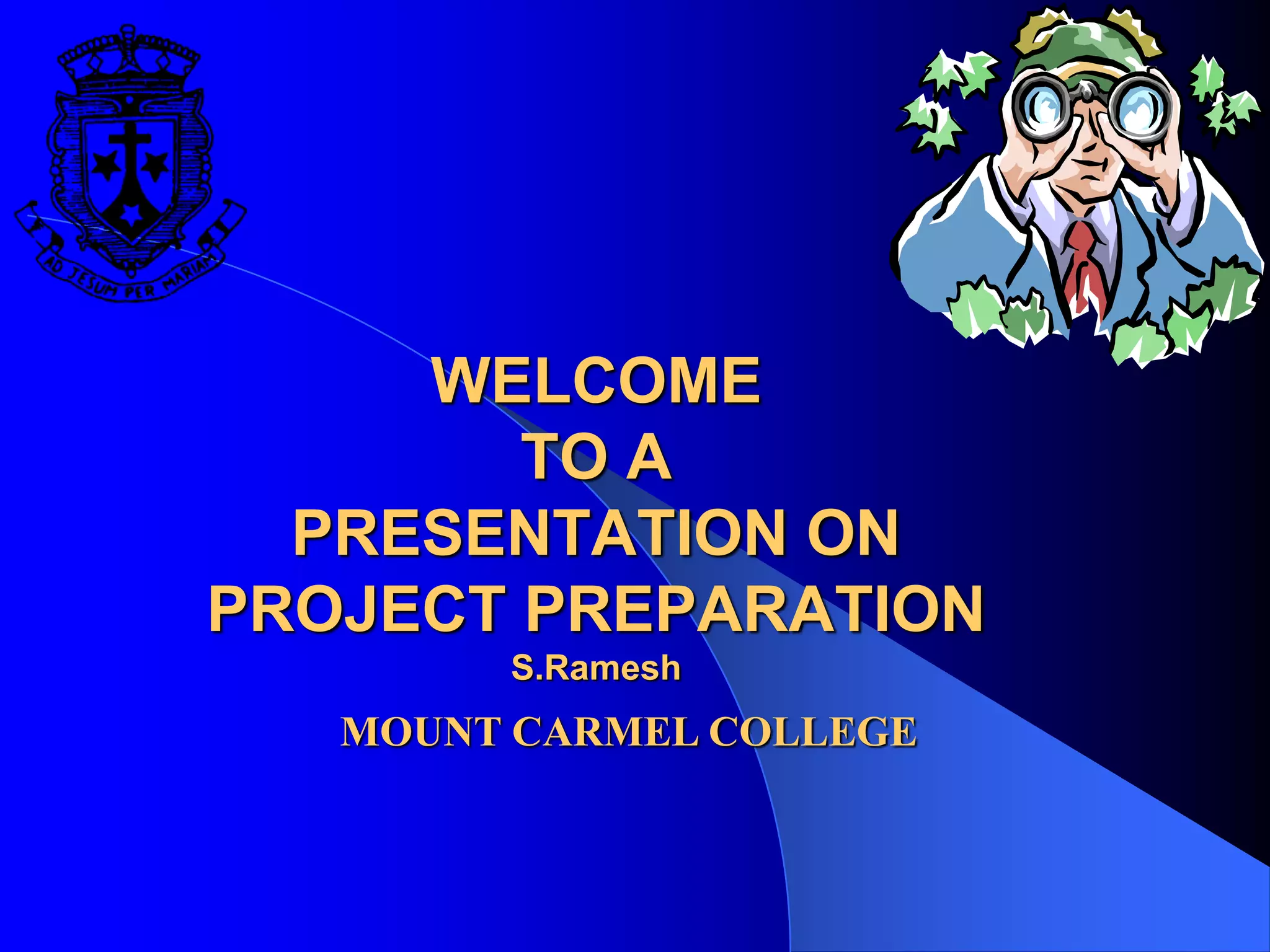 AD JESUM PER MARIAM

WELCOME
TO A
PRESENTATION ON
PROJECT PREPARATION
S.Ramesh

MOUNT CARMEL COLLEGE